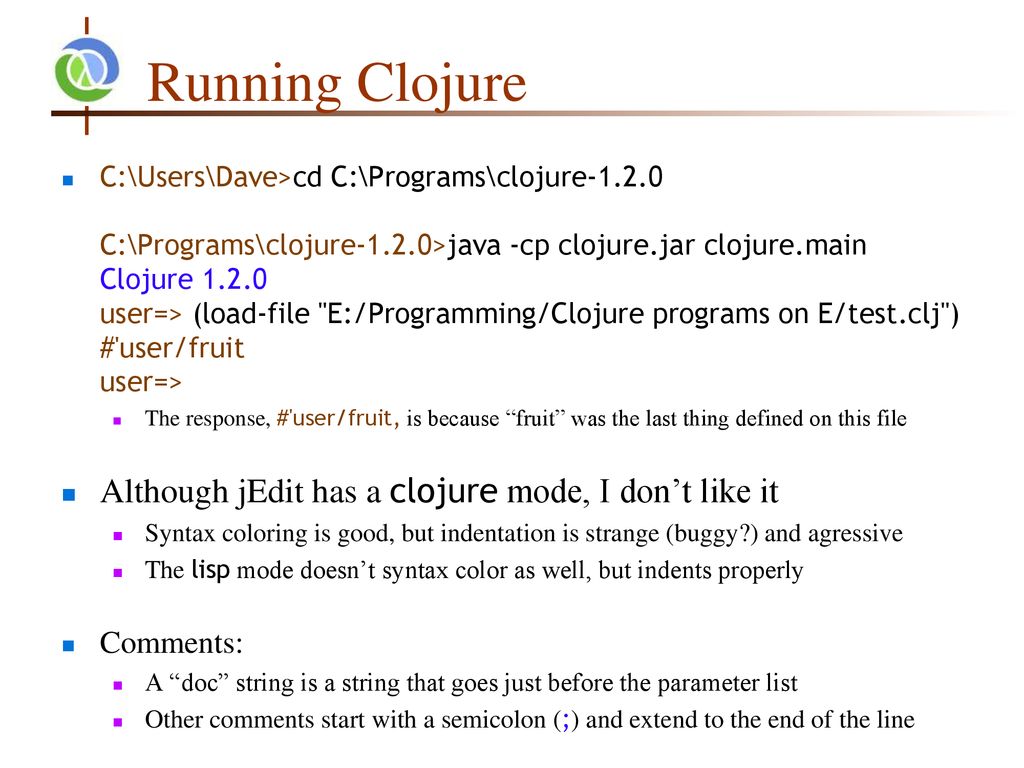 Running Clojure

C:\Users\Dave>cd C:\Programs\clojure-1.2.0

C:\Programs\clojure-1.2.0>java -cp clojure.jar clojure.main
Clojure 1.2.0
user=> (load-file "E:/Programming/Clojure programs on E/test.clj")
#'user/fruit
user=>

The response, #'user/fruit, is because “fruit” was the last thing defined on this file

Although jEdit has a clojure mode, I don’t like it

Syntax coloring is good, but indentation is strange (buggy?) and agressive

The lisp mode doesn’t syntax color as well, but indents properly

Comments:

A “doc” string is a string that goes just before the parameter list

Other comments start with a semicolon (;) and extend to the end of the line